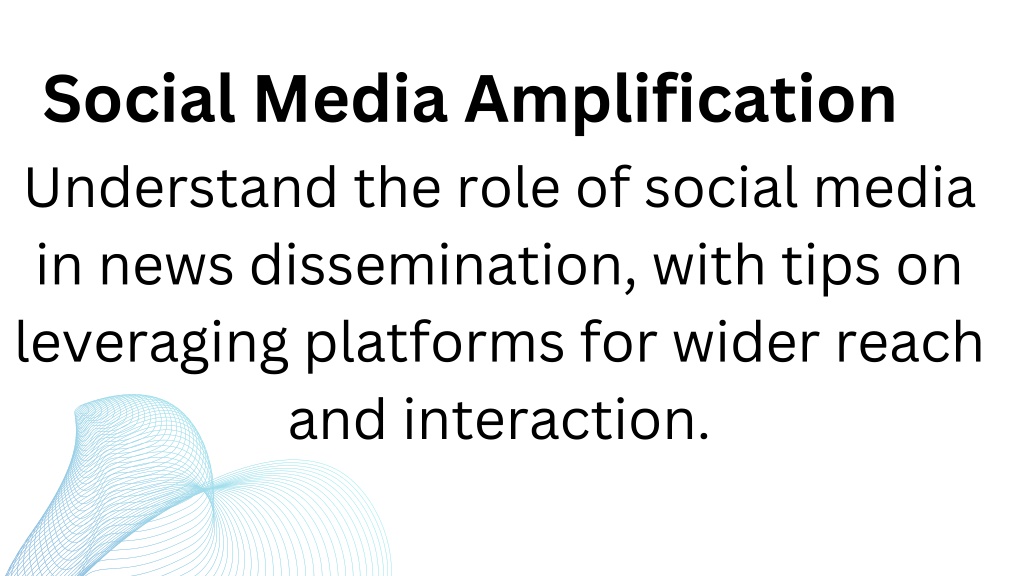 Social Media Amplification

Understand the role of social media in news dissemination, with tips on leveraging platforms for wider reach and interaction.